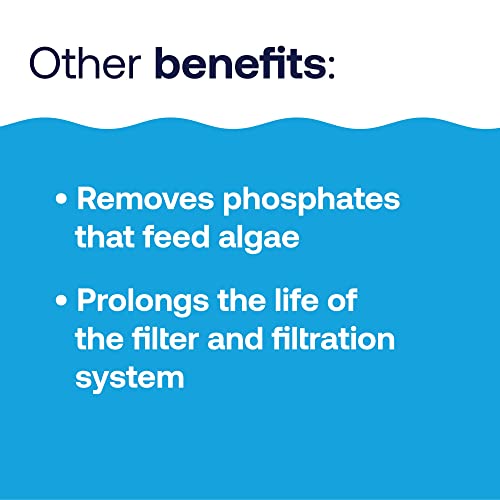 Other benefits:

• Removes phosphates that feed algae

• Prolongs the life of the filter and filtration system